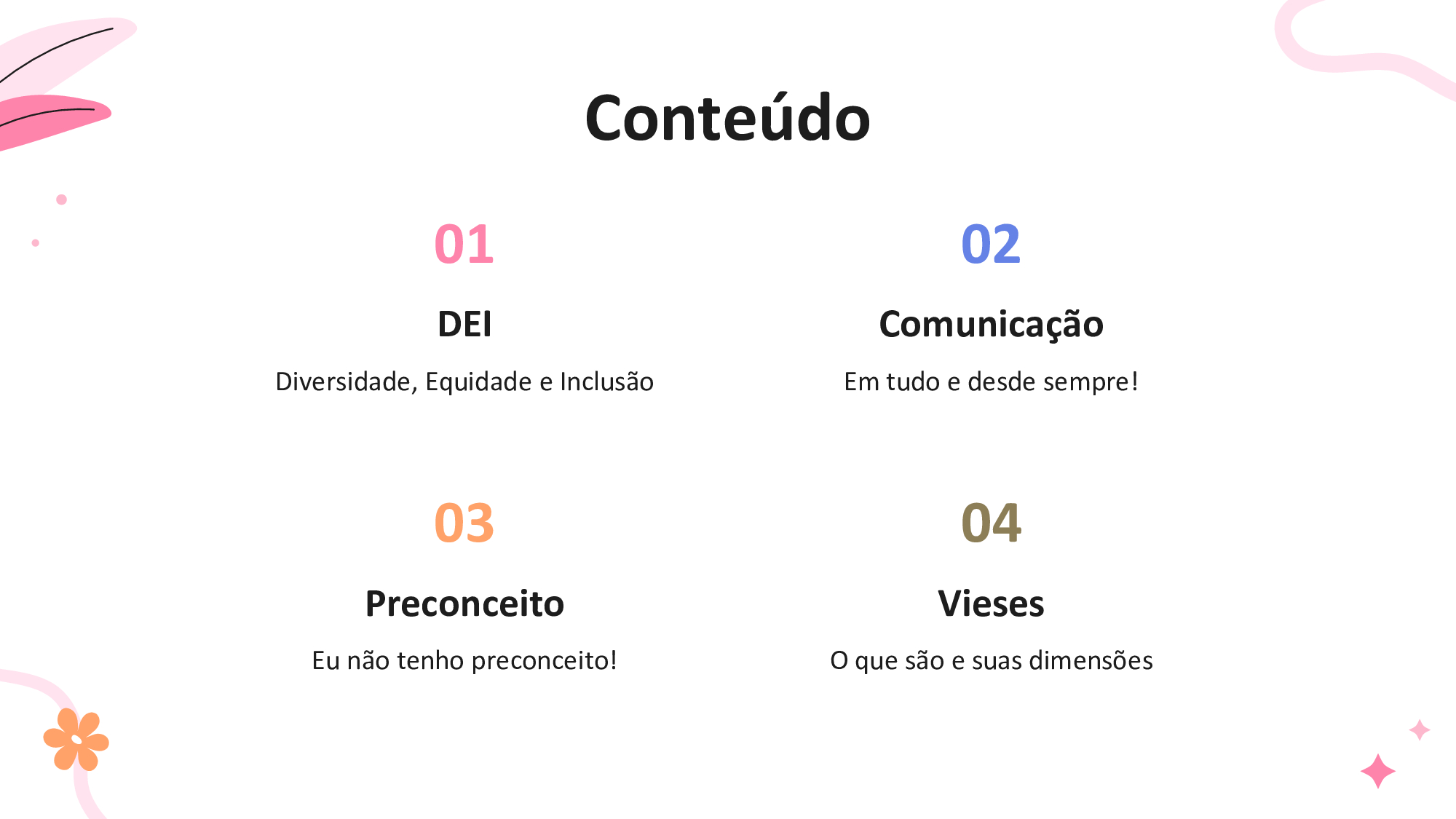 Conteúdo

01

DEI

Diversidade, Equidade e Inclusão

02

Comunicação

Em tudo e desde sempre!

03

Preconceito

Eu não tenho preconceito!

04

Vieses

O que são e suas dimensões